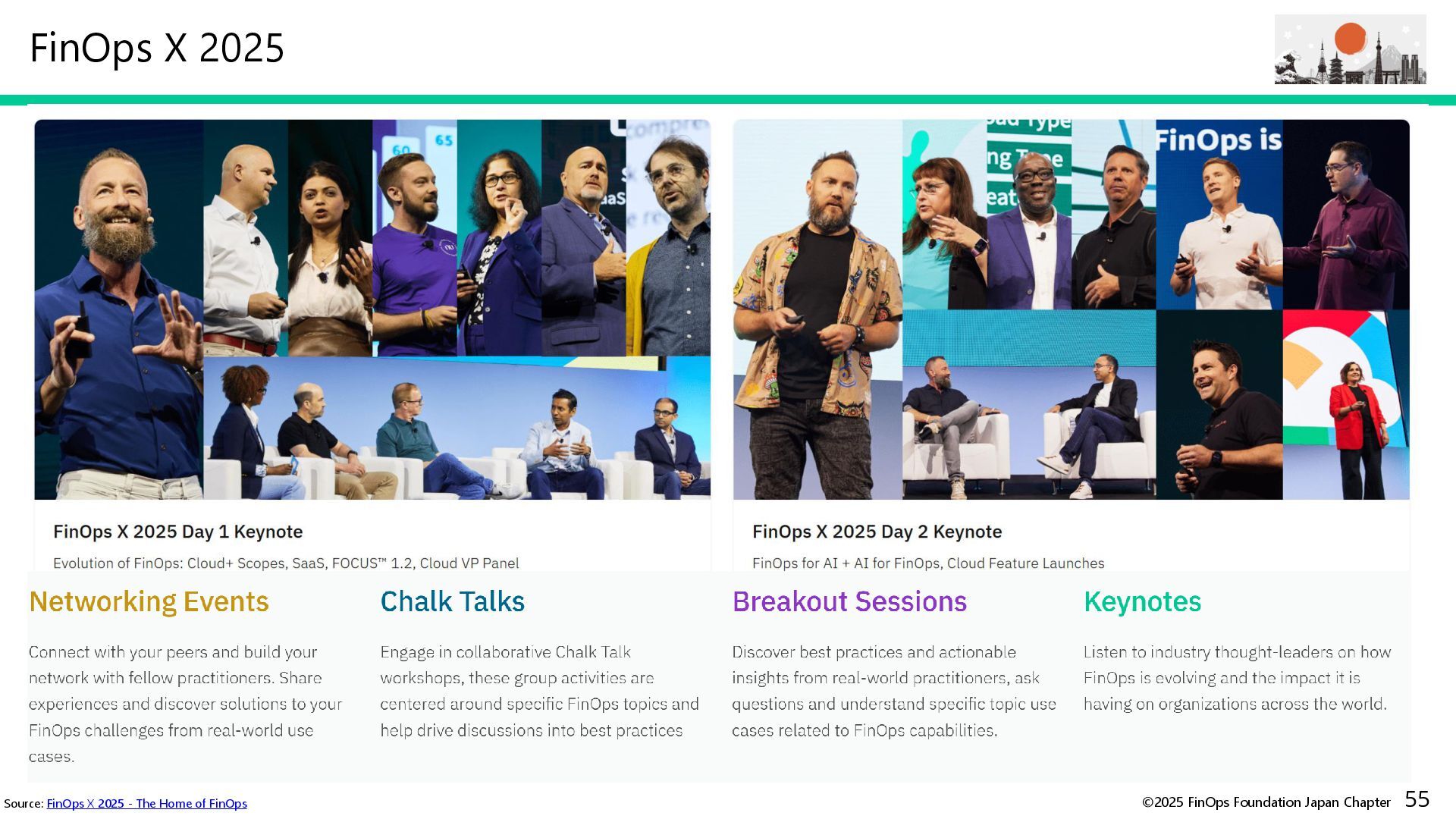 FinOps X 2025

FinOps is

FinOps X 2025 Day 1 Keynote

Evolution of FinOps: Cloud+ Scopes, SaaS, FOCUS™ 1.2, Cloud VP Panel

FinOps X 2025 Day 2 Keynote

FinOps for AI + AI for FinOps, Cloud Feature Launches

Networking Events

Connect with your peers and build your network with fellow practitioners. Share experiences and discover solutions to your FinOps challenges from real-world use cases.

Chalk Talks

Engage in collaborative Chalk Talk workshops, these group activities are centered around specific FinOps topics and help drive discussions into best practices

Breakout Sessions

Discover best practices and actionable insights from real-world practitioners, ask questions and understand specific topic use cases related to FinOps capabilities.

Keynotes

Listen to industry thought-leaders on how FinOps is evolving and the impact it is having on organizations across the world.

Source: FinOps X 2025 - The Home of FinOps

©2025 FinOps Foundation Japan Chapter 55